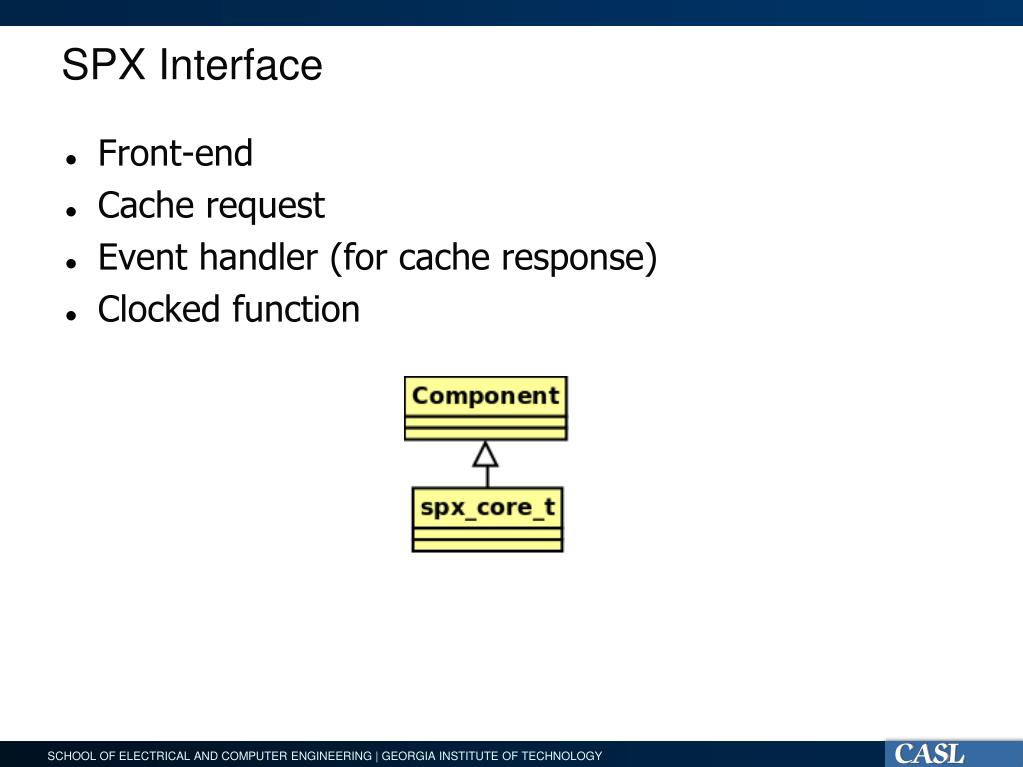 SPX Interface

- Front-end
- Cache request
- Event handler (for cache response)
- Clocked function

Component

spx_core_t

SCHOOL OF ELECTRICAL AND COMPUTER ENGINEERING | GEORGIA INSTITUTE OF TECHNOLOGY

CASL